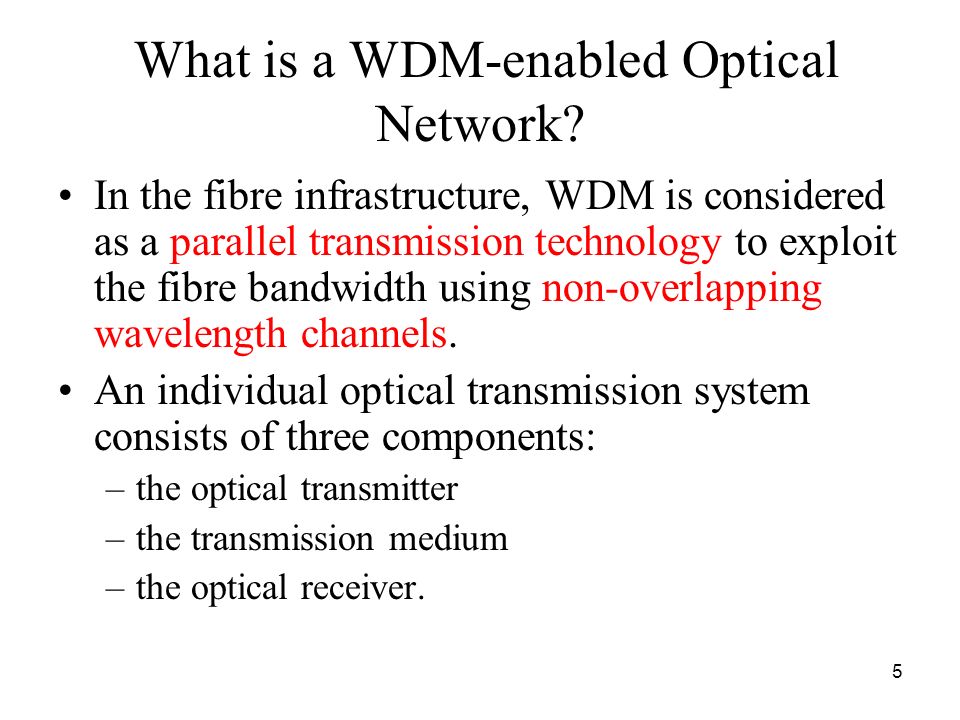 What is a WDM-enabled Optical Network?

• In the fibre infrastructure, WDM is considered as a parallel transmission technology to exploit the fibre bandwidth using non-overlapping wavelength channels.

• An individual optical transmission system consists of three components:

– the optical transmitter

– the transmission medium

– the optical receiver.

5